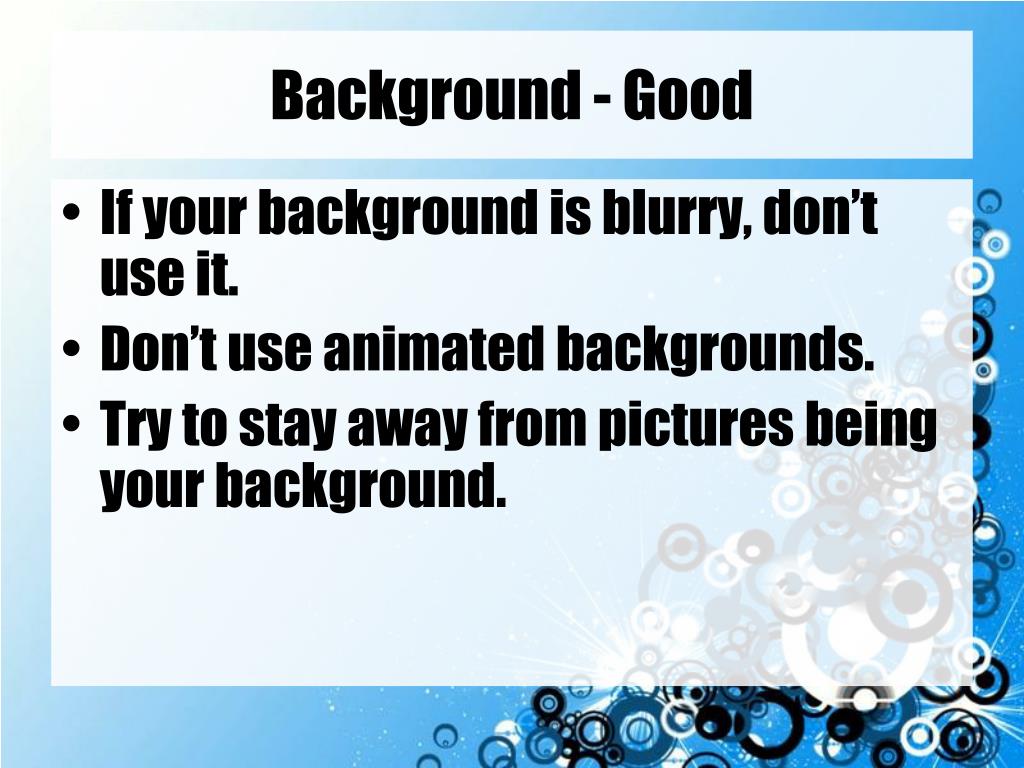 Background - Good

• If your background is blurry, don’t use it.
• Don’t use animated backgrounds.
• Try to stay away from pictures being your background.